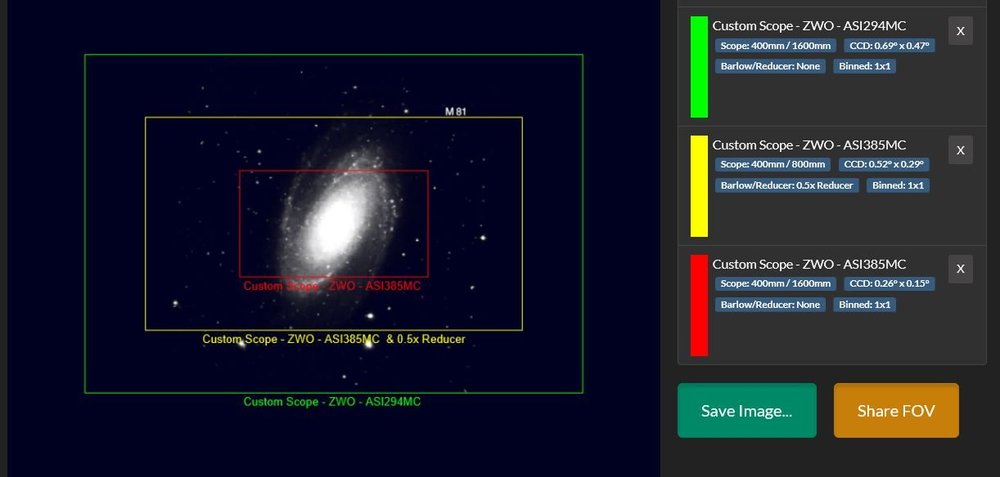 M 81

Custom Scope - ZWO - ASI385MC

Custom Scope - ZWO - ASI385MC & 0.5x Reducer

Custom Scope - ZWO - ASI294MC

Custom Scope - ZWO - ASI294MC
X
Scope: 400mm / 1600mm
CCD: 0.69° x 0.47°
Barlow/Reducer: None
Binned: 1x1

Custom Scope - ZWO - ASI385MC
X
Scope: 400mm / 800mm
CCD: 0.52° x 0.29°
Barlow/Reducer: 0.5x Reducer
Binned: 1x1

Custom Scope - ZWO - ASI385MC
X
Scope: 400mm / 1600mm
CCD: 0.26° x 0.15°
Barlow/Reducer: None
Binned: 1x1

Save Image...

Share FOV